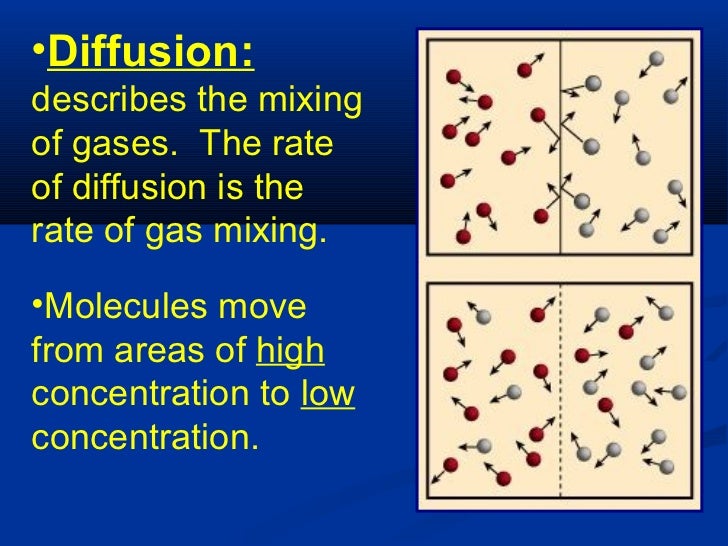 •Diffusion: describes the mixing of gases. The rate of diffusion is the rate of gas mixing.

•Molecules move from areas of high concentration to low concentration.